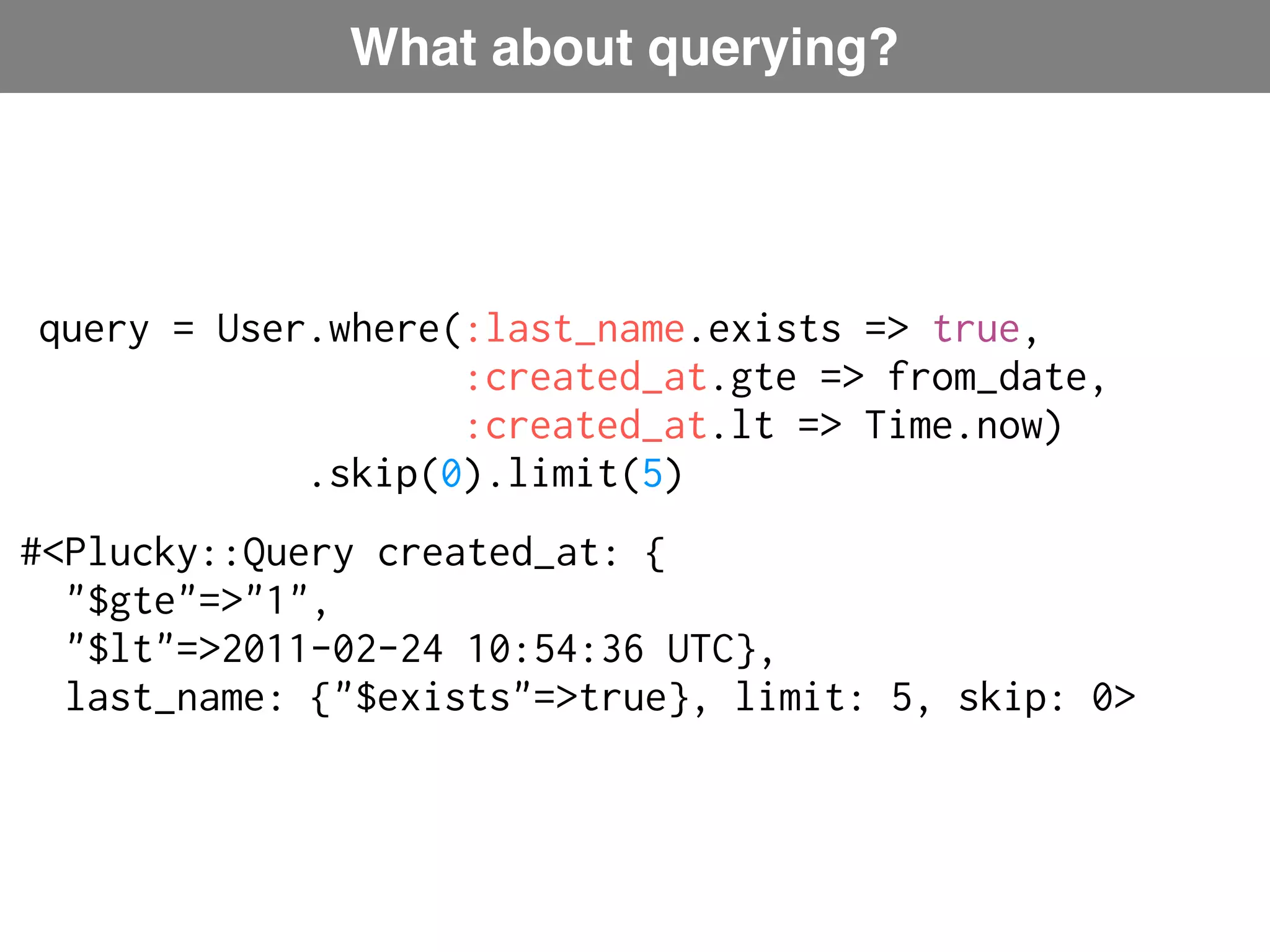 What about querying?

query = User.where(:last_name.exists => true,
                   :created_at.gte => from_date,
                   :created_at.lt => Time.now)
            .skip(0).limit(5)

#<Plucky::Query created_at: {
  "$gte"=>"1",
  "$lt"=>2011-02-24 10:54:36 UTC},
  last_name: {"$exists"=>true}, limit: 5, skip: 0>